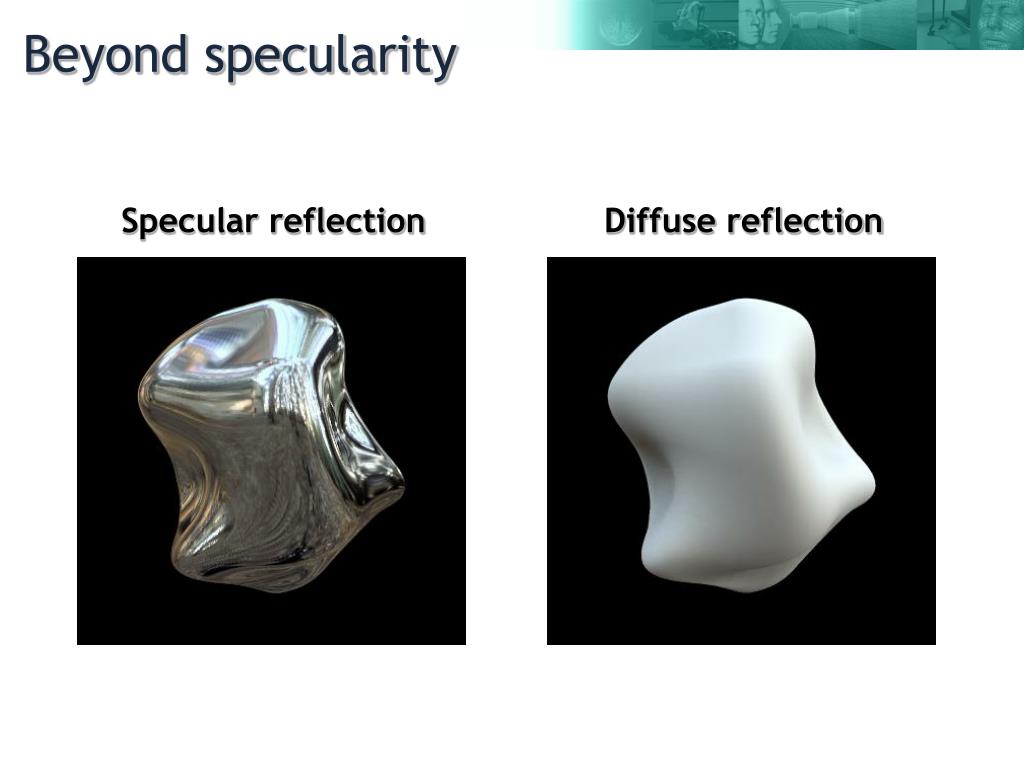 Beyond specularity

Specular reflection

Diffuse reflection